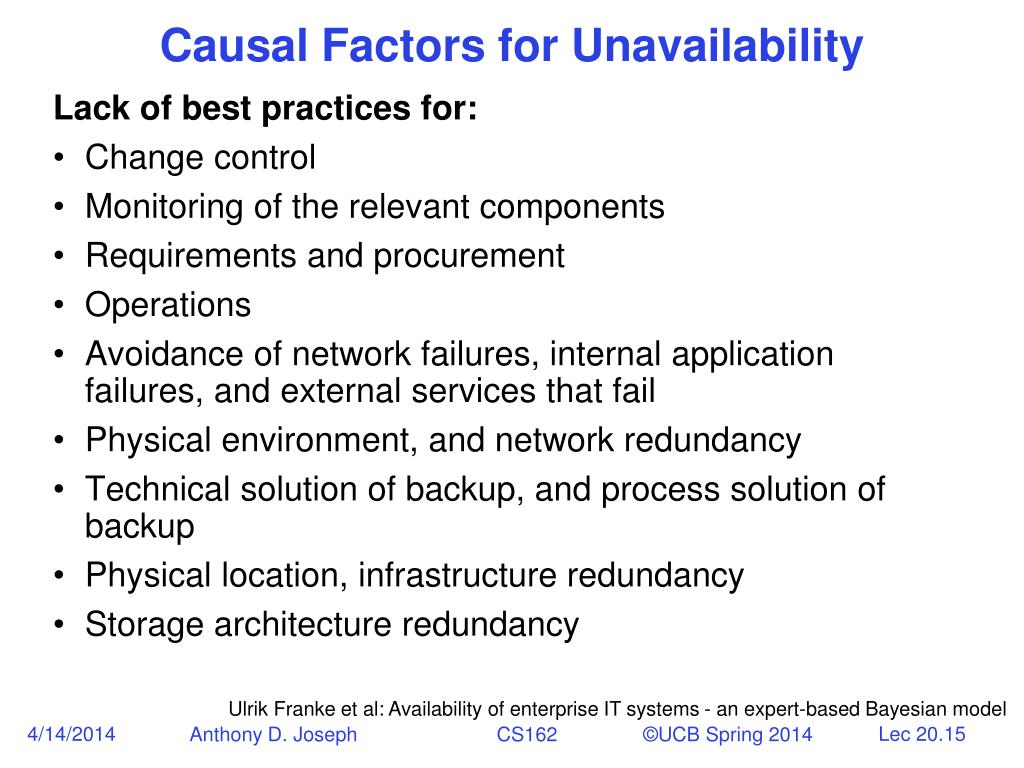 Causal Factors for Unavailability

Lack of best practices for:

• Change control
• Monitoring of the relevant components
• Requirements and procurement
• Operations
• Avoidance of network failures, internal application failures, and external services that fail
• Physical environment, and network redundancy
• Technical solution of backup, and process solution of backup
• Physical location, infrastructure redundancy
• Storage architecture redundancy

Ulrik Franke et al: Availability of enterprise IT systems - an expert-based Bayesian model

4/14/2014 Anthony D. Joseph CS162 ©UCB Spring 2014 Lec 20.15